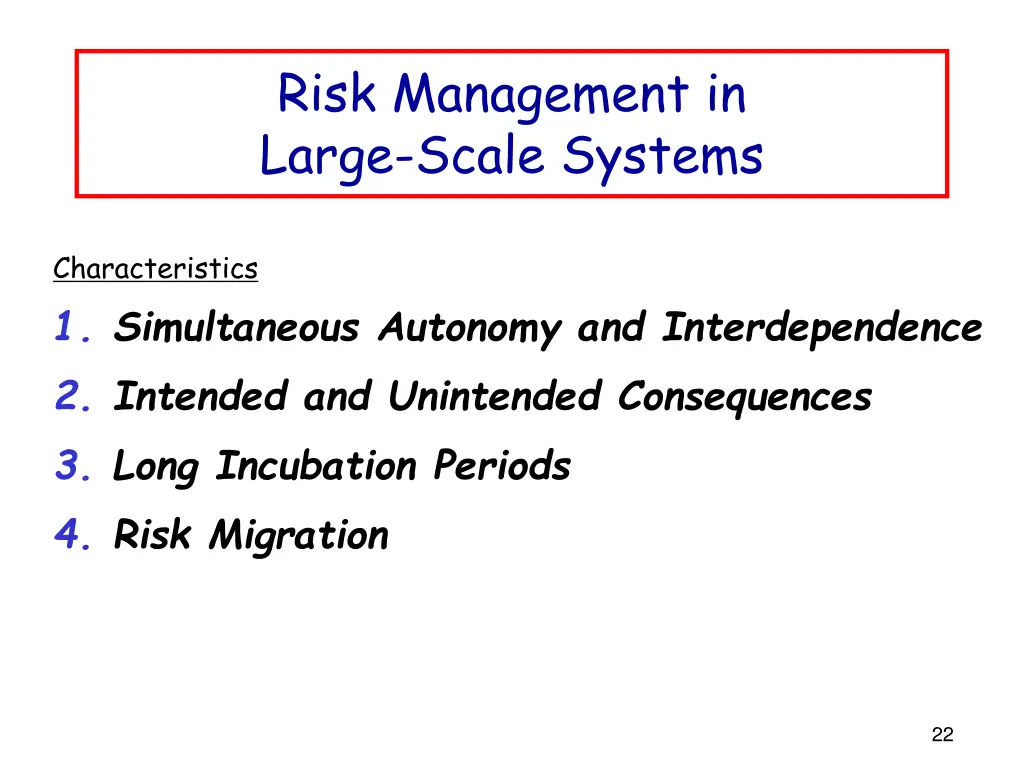 Risk Management in
Large-Scale Systems

Characteristics

1. Simultaneous Autonomy and Interdependence
2. Intended and Unintended Consequences
3. Long Incubation Periods
4. Risk Migration

22